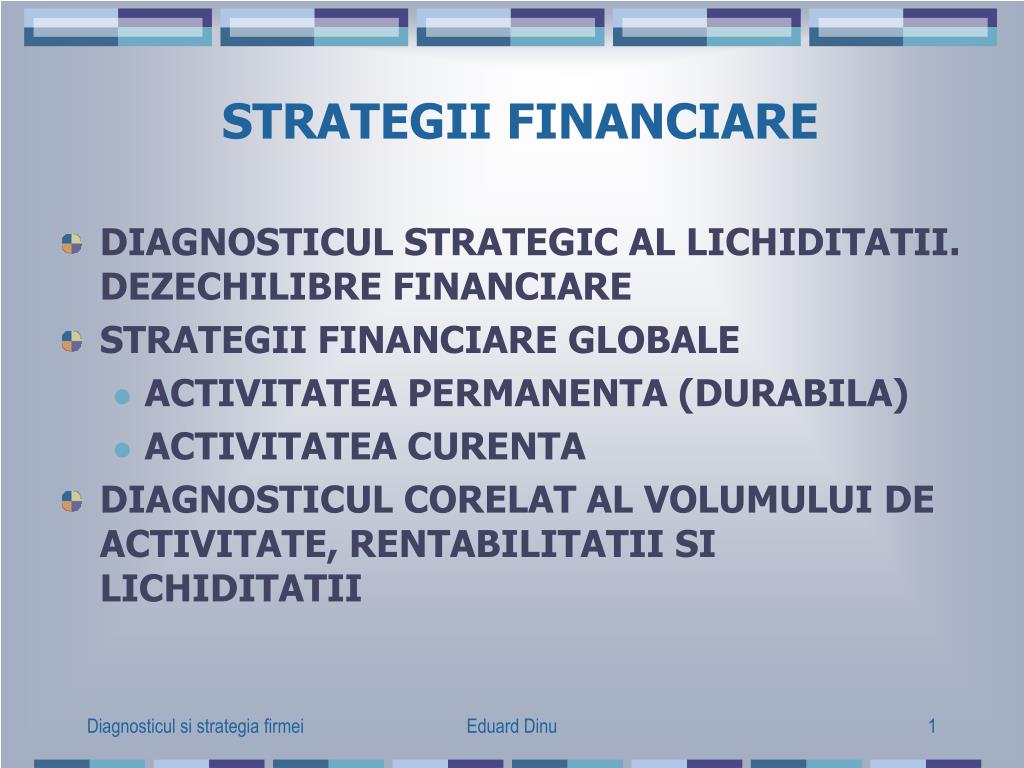 STRATEGII FINANCIARE

DIAGNOSTICUL STRATEGIC AL LICHIDITATII. DEZECHILIBRE FINANCIARE

STRATEGII FINANCIARE GLOBALE

ACTIVITATEA PERMANENTA (DURABILA)

ACTIVITATEA CURENTA

DIAGNOSTICUL CORELAT AL VOLUMULUI DE ACTIVITATE, RENTABILITATII SI LICHIDITATII

Diagnosticul si strategia firmei

Eduard Dinu

1